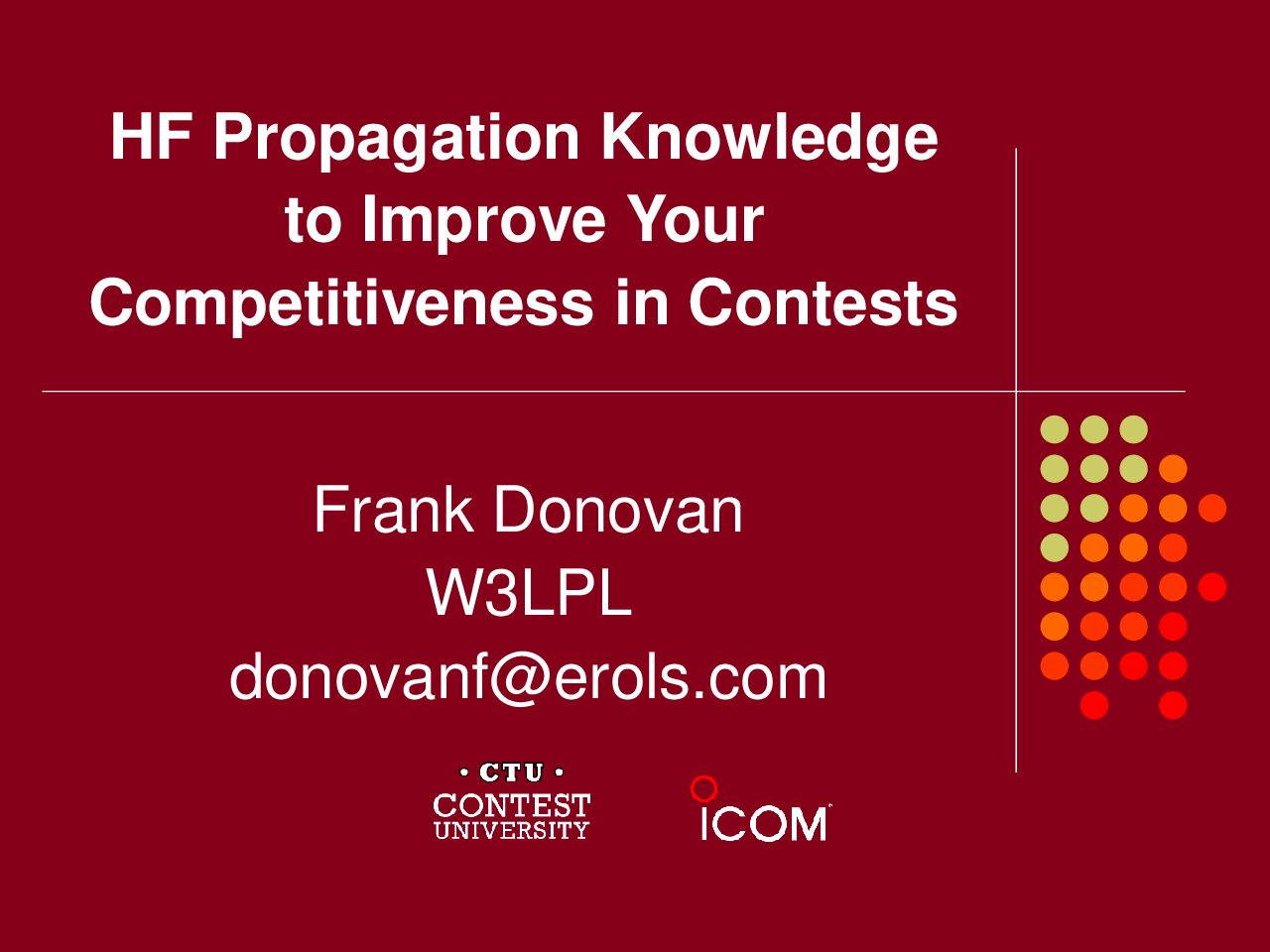 HF Propagation Knowledge to Improve Your Competitiveness in Contests

Frank Donovan
W3LPL
donovanf@erols.com

• CTU •
CONTEST
UNIVERSITY

ICOM